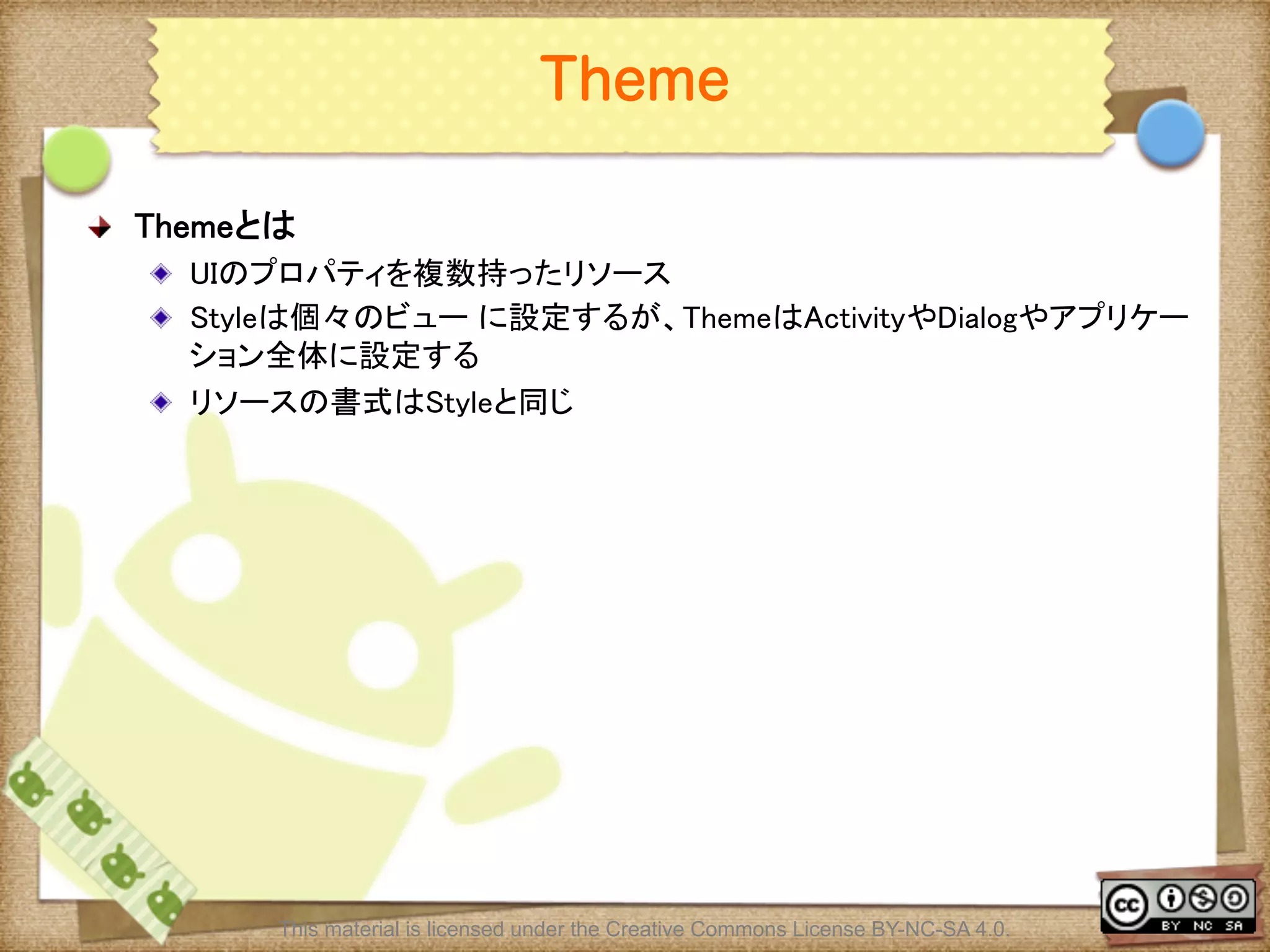 Theme

Themeとは

UIのプロパティを複数持ったリソース

Styleは個々のビュー に設定するが、ThemeはActivityやDialogやアプリケーション全体に設定する

リソースの書式はStyleと同じ

This material is licensed under the Creative Commons License BY-NC-SA 4.0.

cc BY NC SA